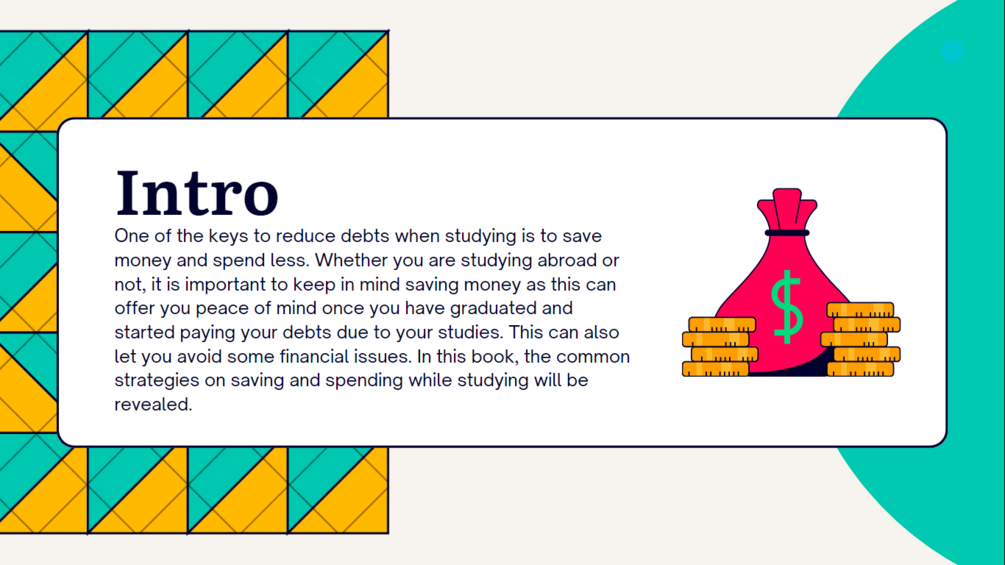 Intro

One of the keys to reduce debts when studying is to save money and spend less. Whether you are studying abroad or not, it is important to keep in mind saving money as this can offer you peace of mind once you have graduated and started paying your debts due to your studies. This can also let you avoid some financial issues. In this book, the common strategies on saving and spending while studying will be revealed.

$